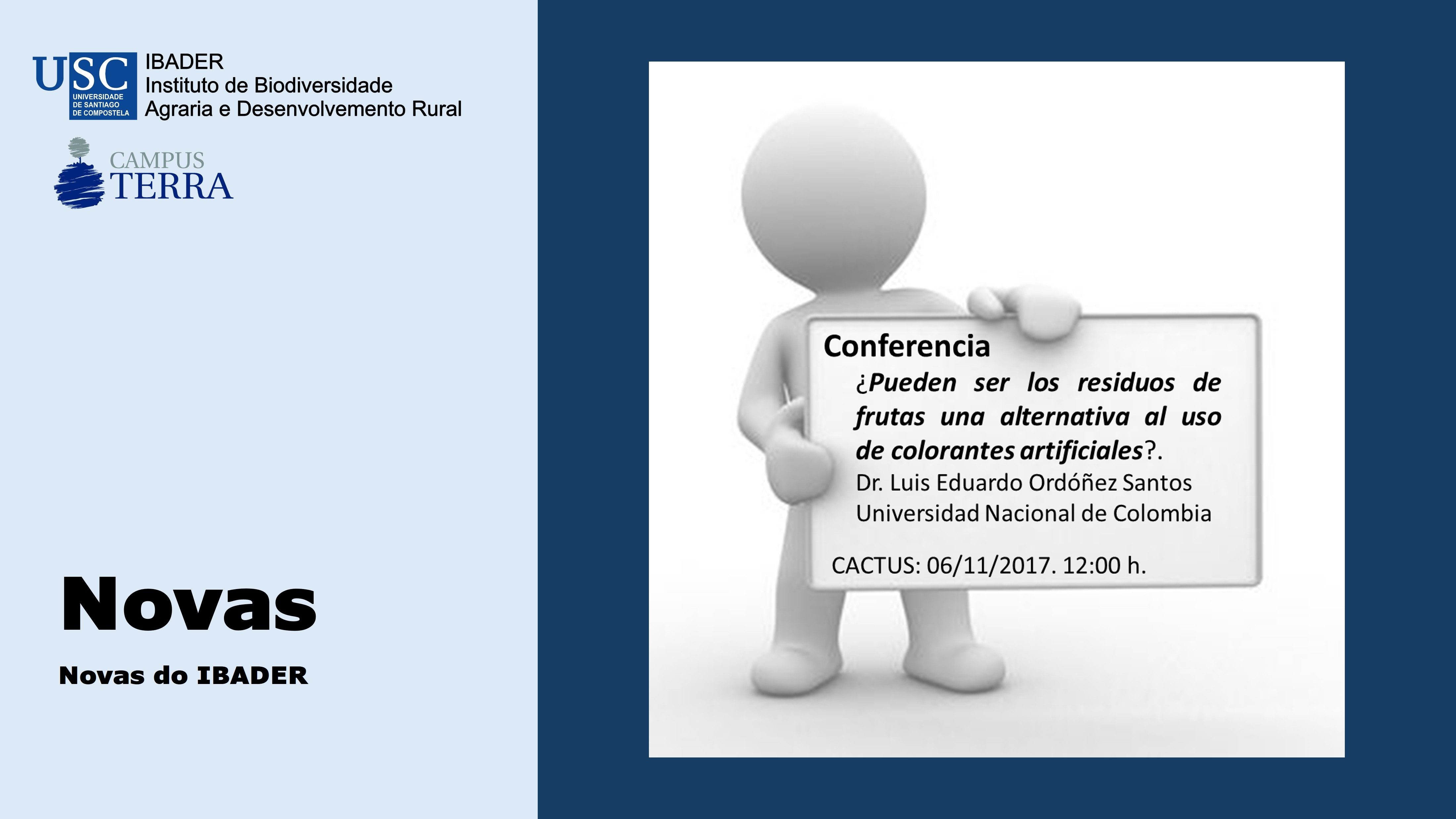 USC UNIVERSIDADE DE SANTIAGO DE COMPOSTELA

IBADER
Instituto de Biodiversidade Agraria e Desenvolvemento Rural

CAMPUS TERRA

Novas

Novas do IBADER

Conferencia

¿Pueden ser los residuos de frutas una alternativa al uso de colorantes artificiales?.

Dr. Luis Eduardo Ordóñez Santos
Universidad Nacional de Colombia

CACTUS: 06/11/2017. 12:00 h.